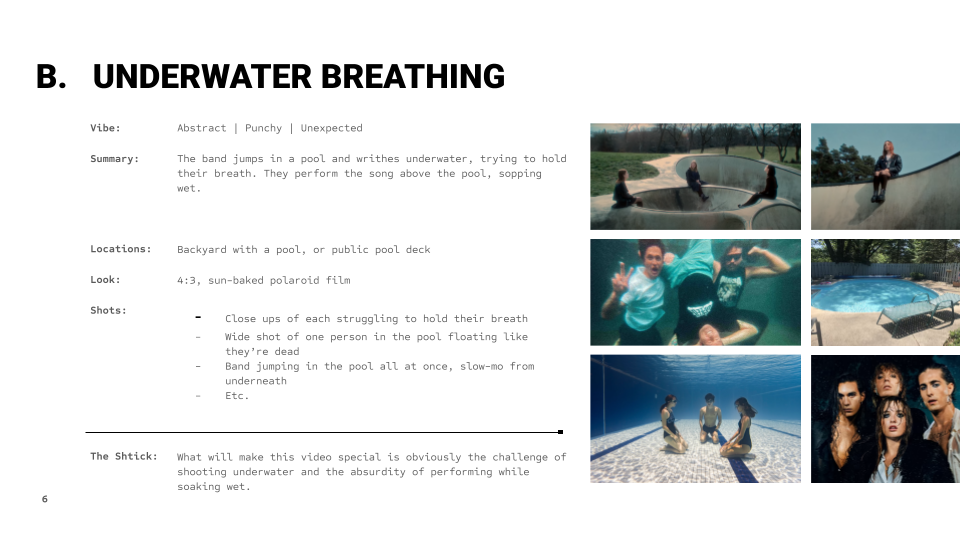 B. UNDERWATER BREATHING

Vibe: Abstract | Punchy | Unexpected

Summary: The band jumps in a pool and writhes underwater, trying to hold their breath. They perform the song above the pool, sopping wet.

Locations: Backyard with a pool, or public pool deck

Look: 4:3, sun-baked polaroid film

Shots:
- Close ups of each struggling to hold their breath
- Wide shot of one person in the pool floating like they're dead
- Band jumping in the pool all at once, slow-mo from underneath
- Etc.

The Shtick: What will make this video special is obviously the challenge of shooting underwater and the absurdity of performing while soaking wet.

6